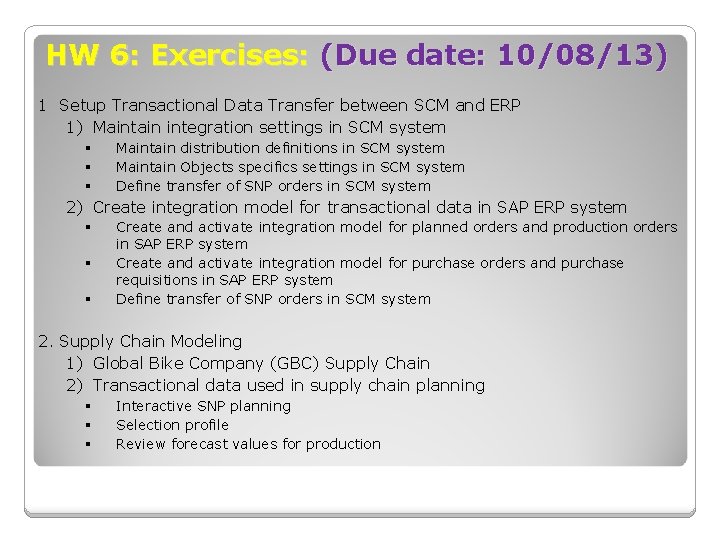 HW 6: Exercises: (Due date: 10/08/13)

1 Setup Transactional Data Transfer between SCM and ERP
1) Maintain integration settings in SCM system
▪ Maintain distribution definitions in SCM system
▪ Maintain Objects specifics settings in SCM system
▪ Define transfer of SNP orders in SCM system
2) Create integration model for transactional data in SAP ERP system
▪ Create and activate integration model for planned orders and production orders in SAP ERP system
▪ Create and activate integration model for purchase orders and purchase requisitions in SAP ERP system
▪ Define transfer of SNP orders in SCM system

2. Supply Chain Modeling
1) Global Bike Company (GBC) Supply Chain
2) Transactional data used in supply chain planning
▪ Interactive SNP planning
▪ Selection profile
▪ Review forecast values for production